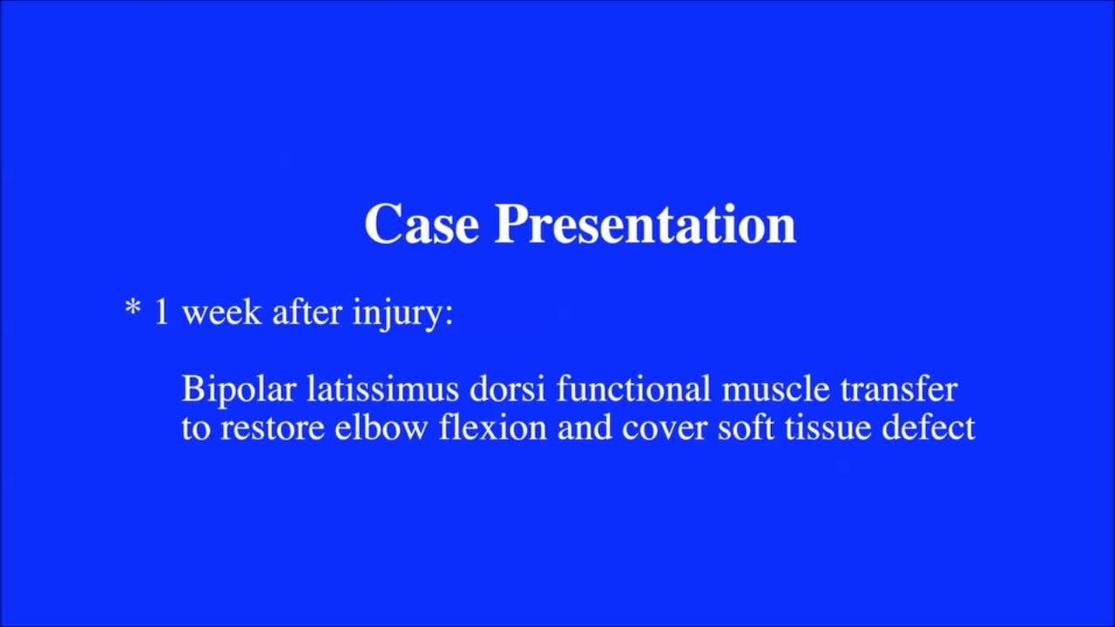 Case Presentation

* 1 week after injury:

Bipolar latissimus dorsi functional muscle transfer to restore elbow flexion and cover soft tissue defect